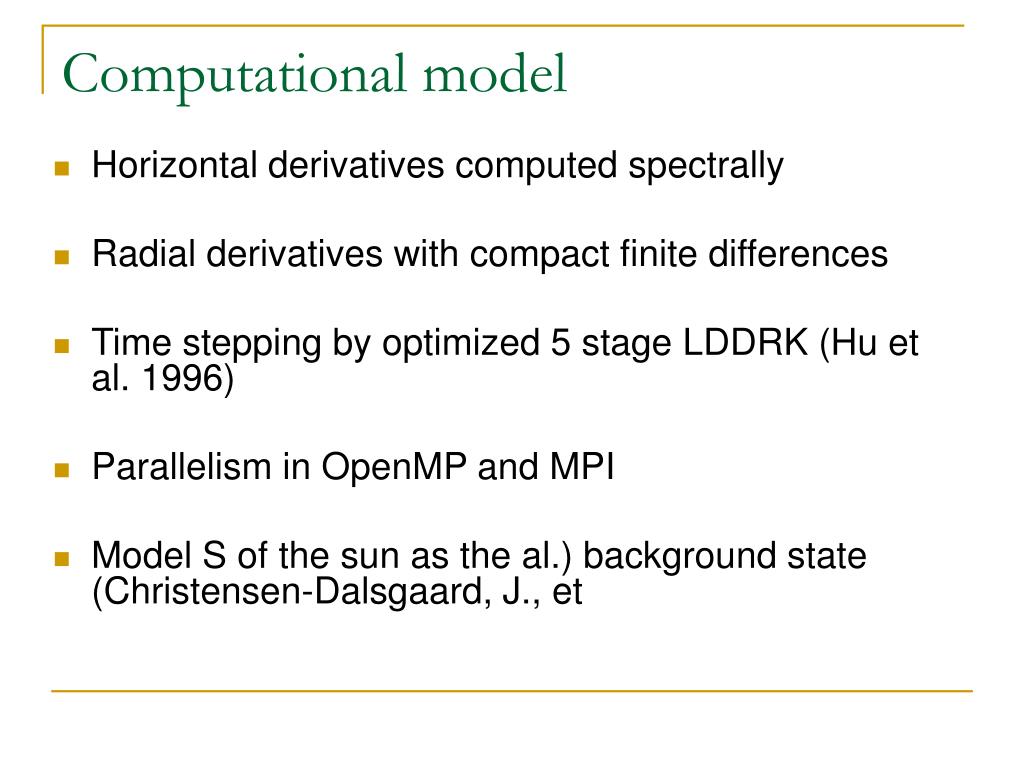 Computational model

Horizontal derivatives computed spectrally

Radial derivatives with compact finite differences

Time stepping by optimized 5 stage LDDRK (Hu et al. 1996)

Parallelism in OpenMP and MPI

Model S of the sun as the al.) background state (Christensen-Dalsgaard, J., et